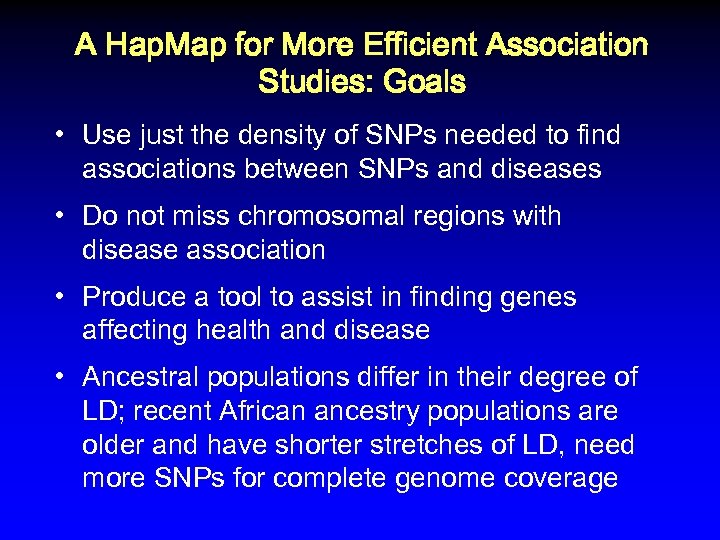 A HapMap for More Efficient Association Studies: Goals

• Use just the density of SNPs needed to find associations between SNPs and diseases

• Do not miss chromosomal regions with disease association

• Produce a tool to assist in finding genes affecting health and disease

• Ancestral populations differ in their degree of LD; recent African ancestry populations are older and have shorter stretches of LD, need more SNPs for complete genome coverage